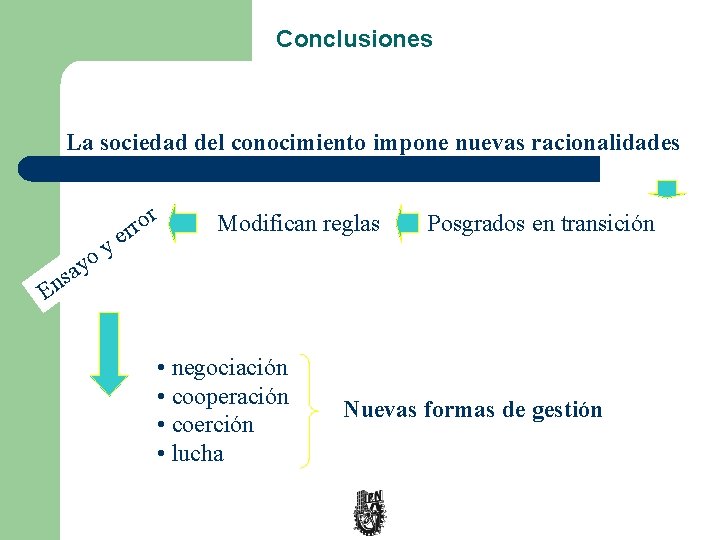 Conclusiones

La sociedad del conocimiento impone nuevas racionalidades

Ensayo y error

Modifican reglas

Posgrados en transición

• negociación
• cooperación
• coerción
• lucha

Nuevas formas de gestión